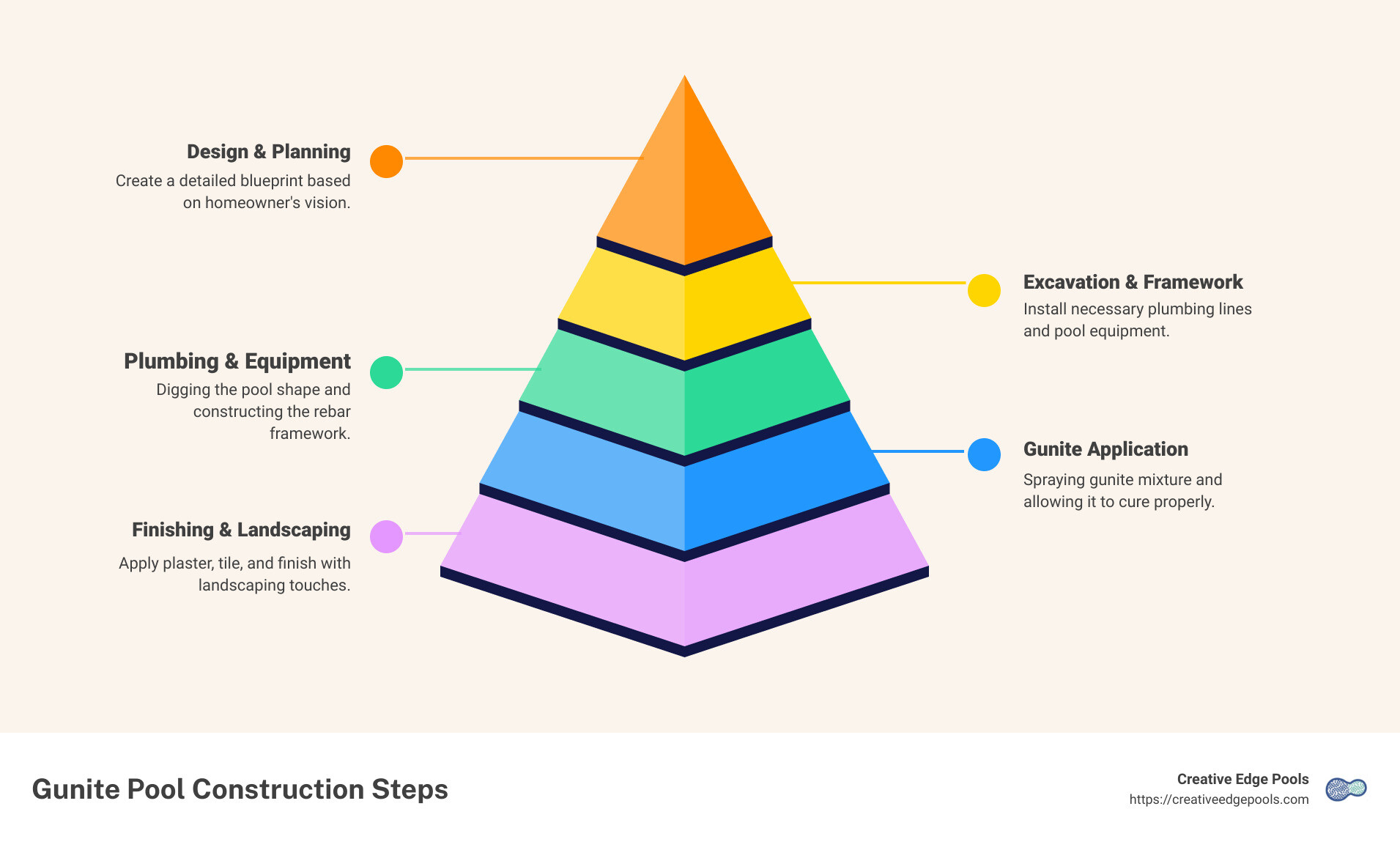 Design & Planning
Create a detailed blueprint based on homeowner's vision.

Excavation & Framework
Install necessary plumbing lines and pool equipment.

Plumbing & Equipment
Digging the pool shape and constructing the rebar framework.

Gunite Application
Spraying gunite mixture and allowing it to cure properly.

Finishing & Landscaping
Apply plaster, tile, and finish with landscaping touches.

Gunite Pool Construction Steps

Creative Edge Pools
https://creativeedgepools.com